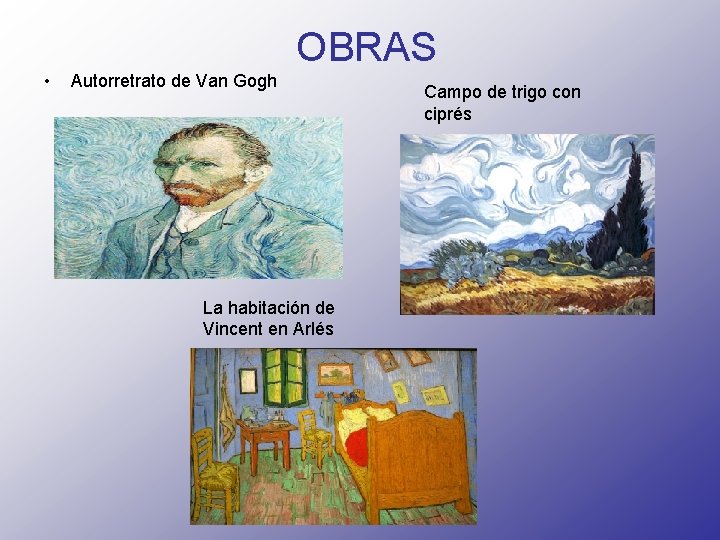 OBRAS

• Autorretrato de Van Gogh

Campo de trigo con ciprés

La habitación de Vincent en Arlés